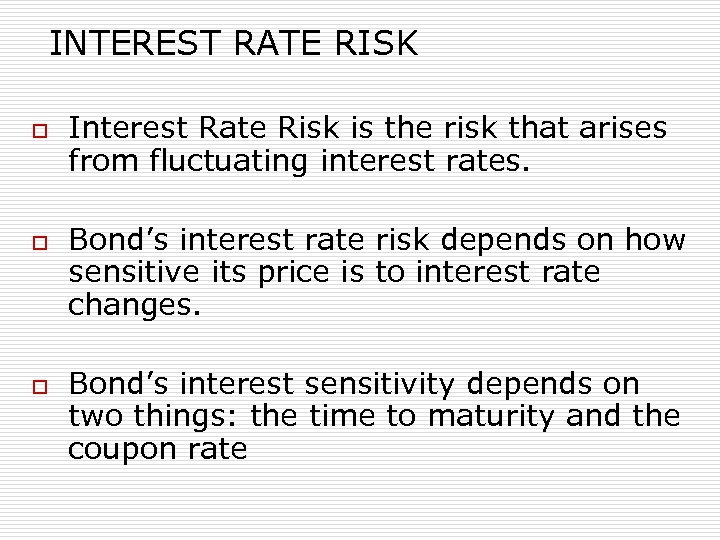 INTEREST RATE RISK

Interest Rate Risk is the risk that arises from fluctuating interest rates.

Bond’s interest rate risk depends on how sensitive its price is to interest rate changes.

Bond’s interest sensitivity depends on two things: the time to maturity and the coupon rate